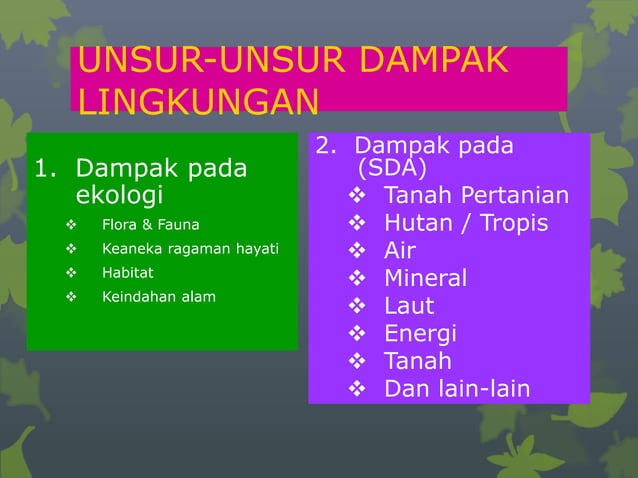 UNSUR-UNSUR DAMPAK LINGKUNGAN

1. Dampak pada ekologi
❖ Flora & Fauna
❖ Keaneka ragaman hayati
❖ Habitat
❖ Keindahan alam

2. Dampak pada (SDA)
❖ Tanah Pertanian
❖ Hutan / Tropis
❖ Air
❖ Mineral
❖ Laut
❖ Energi
❖ Tanah
❖ Dan lain-lain